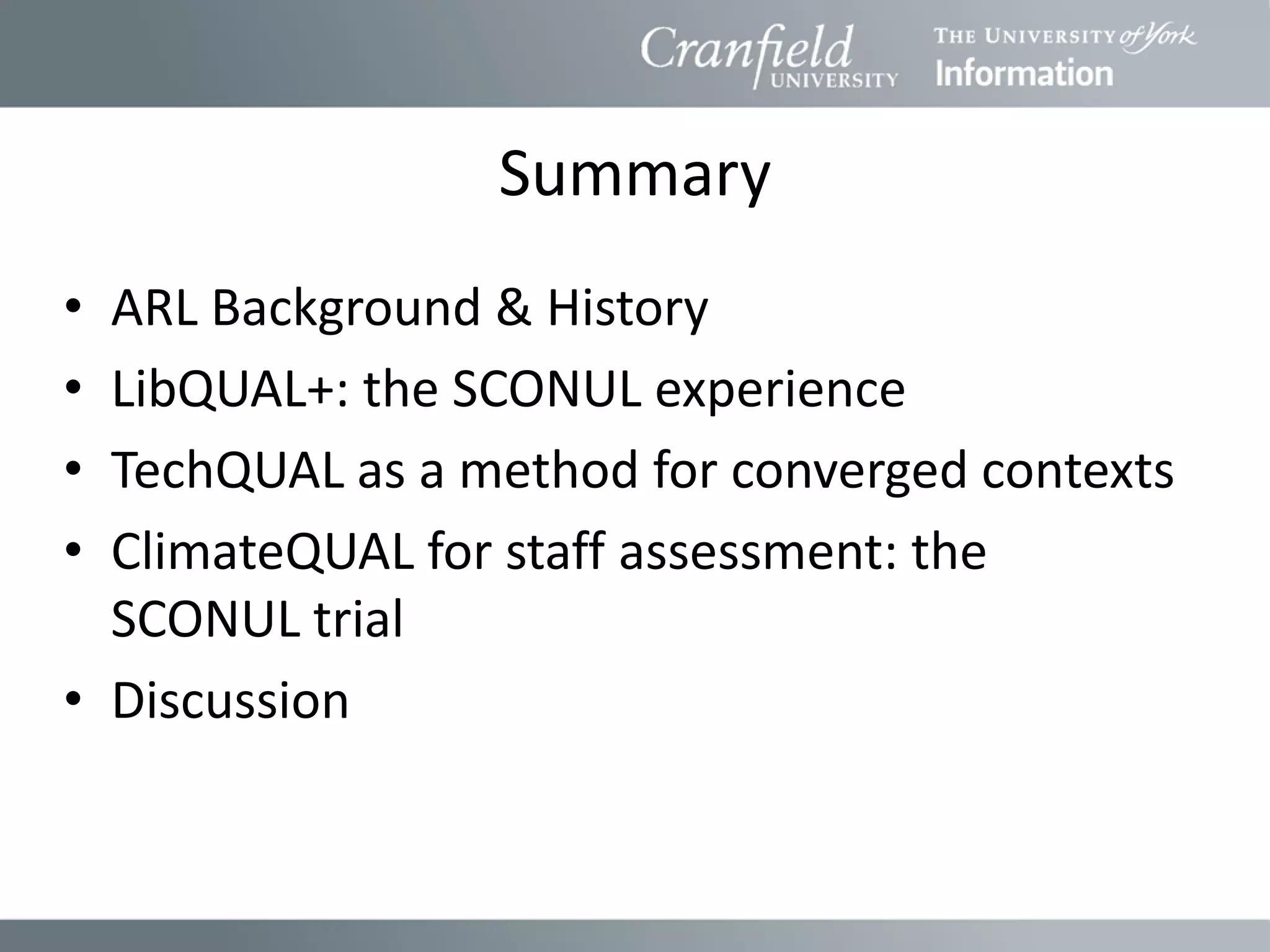 Cranfield UNIVERSITY

THE UNIVERSITY of York
Information

Summary

• ARL Background & History
• LibQUAL+: the SCONUL experience
• TechQUAL as a method for converged contexts
• ClimateQUAL for staff assessment: the SCONUL trial
• Discussion